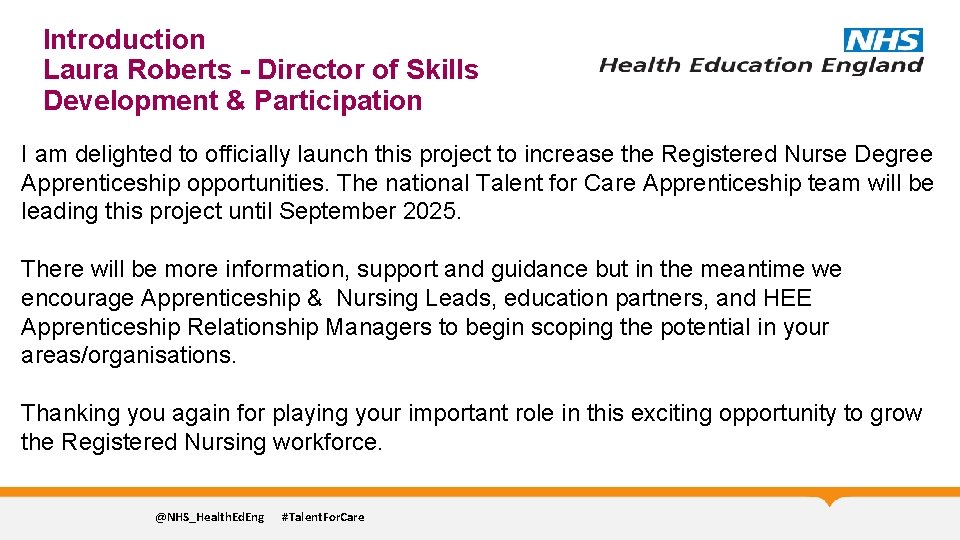 Introduction
Laura Roberts - Director of Skills Development & Participation

NHS
Health Education England

I am delighted to officially launch this project to increase the Registered Nurse Degree Apprenticeship opportunities. The national Talent for Care Apprenticeship team will be leading this project until September 2025.

There will be more information, support and guidance but in the meantime we encourage Apprenticeship & Nursing Leads, education partners, and HEE Apprenticeship Relationship Managers to begin scoping the potential in your areas/organisations.

Thanking you again for playing your important role in this exciting opportunity to grow the Registered Nursing workforce.

@NHS_HealthEdEng #TalentForCare